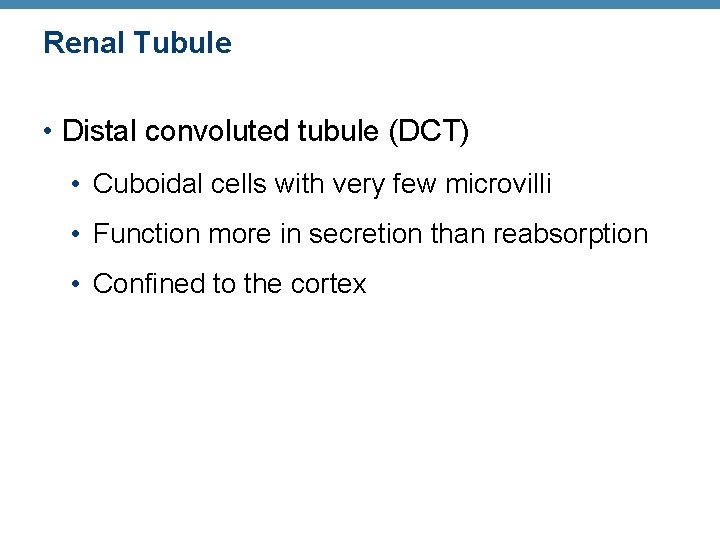 Renal Tubule

• Distal convoluted tubule (DCT)

• Cuboidal cells with very few microvilli

• Function more in secretion than reabsorption

• Confined to the cortex